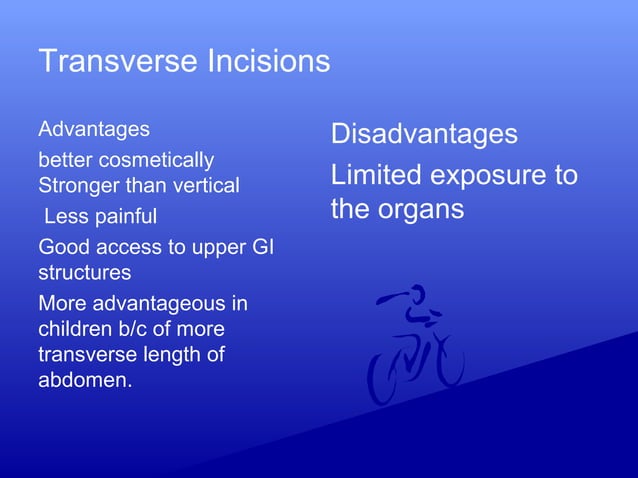 Transverse Incisions

Advantages

better cosmetically
Stronger than vertical

Less painful

Good access to upper GI structures

More advantageous in children b/c of more transverse length of abdomen.

Disadvantages

Limited exposure to the organs